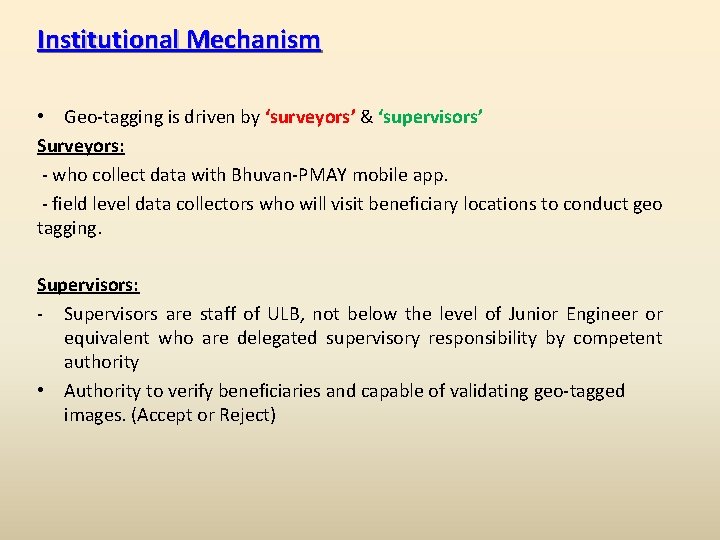 Institutional Mechanism

• Geo-tagging is driven by ‘surveyors’ & ‘supervisors’

Surveyors:

- who collect data with Bhuvan-PMAY mobile app.

- field level data collectors who will visit beneficiary locations to conduct geo tagging.

Supervisors:

- Supervisors are staff of ULB, not below the level of Junior Engineer or equivalent who are delegated supervisory responsibility by competent authority

• Authority to verify beneficiaries and capable of validating geo-tagged images. (Accept or Reject)